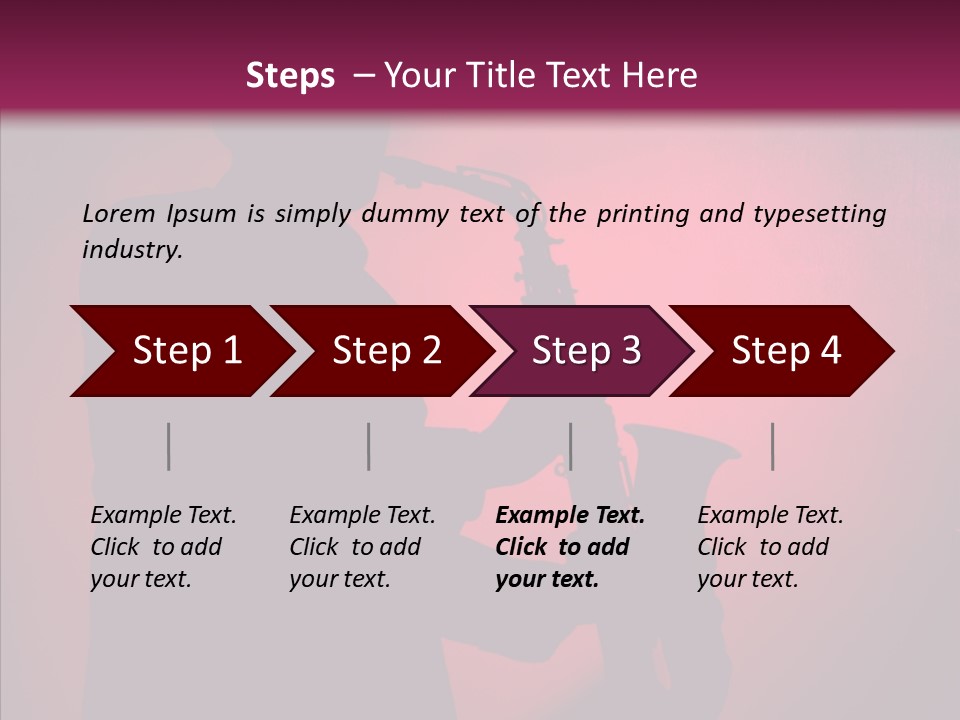 Steps – Your Title Text Here

Lorem Ipsum is simply dummy text of the printing and typesetting industry.

Step 1

Step 2

Step 3

Step 4

Example Text. Click to add your text.

Example Text. Click to add your text.

Example Text. Click to add your text.

Example Text. Click to add your text.